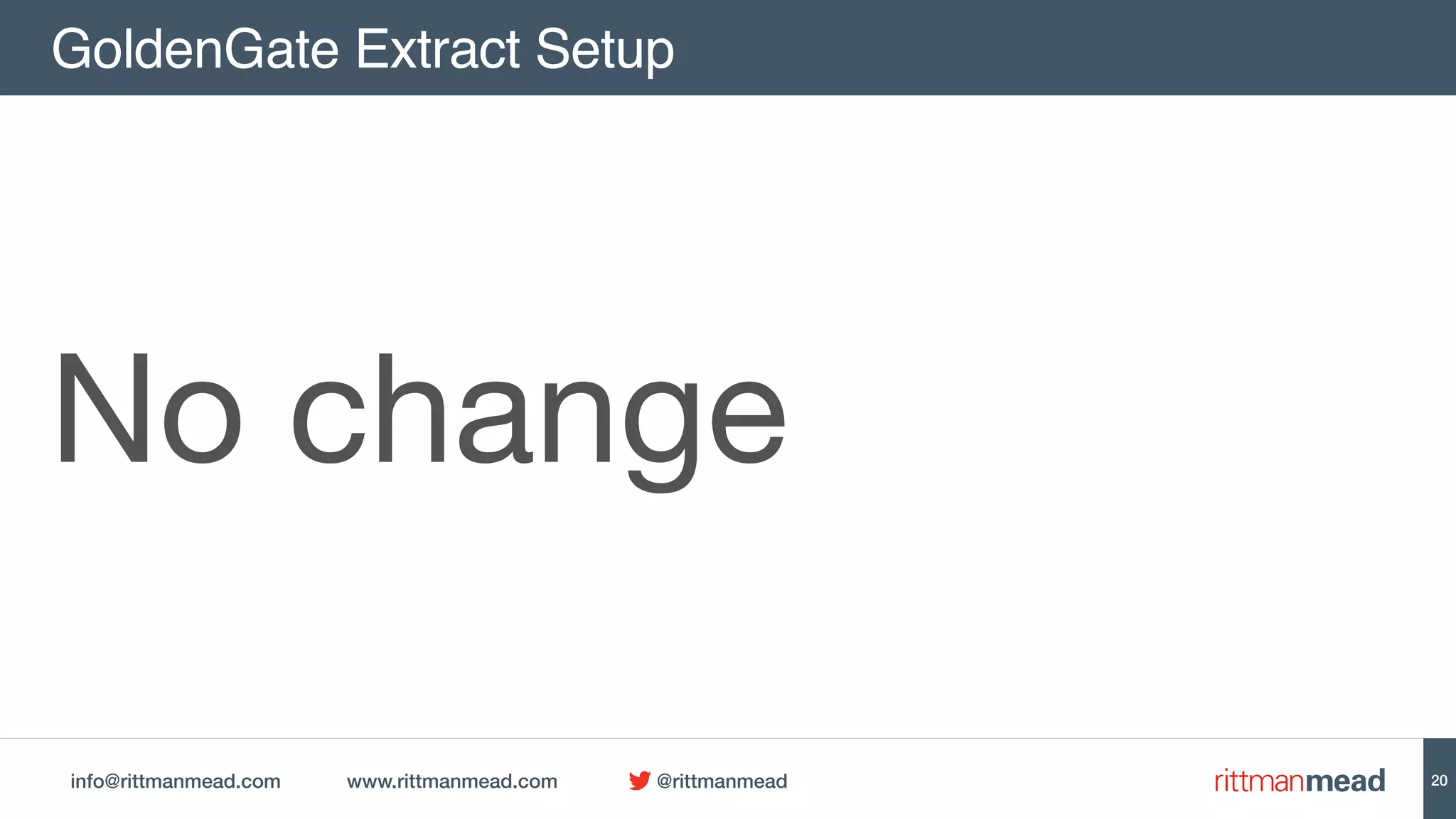 GoldenGate Extract Setup

No change

info@rittmanmead.com www.rittmanmead.com @rittmanmead

rittmanmead

20